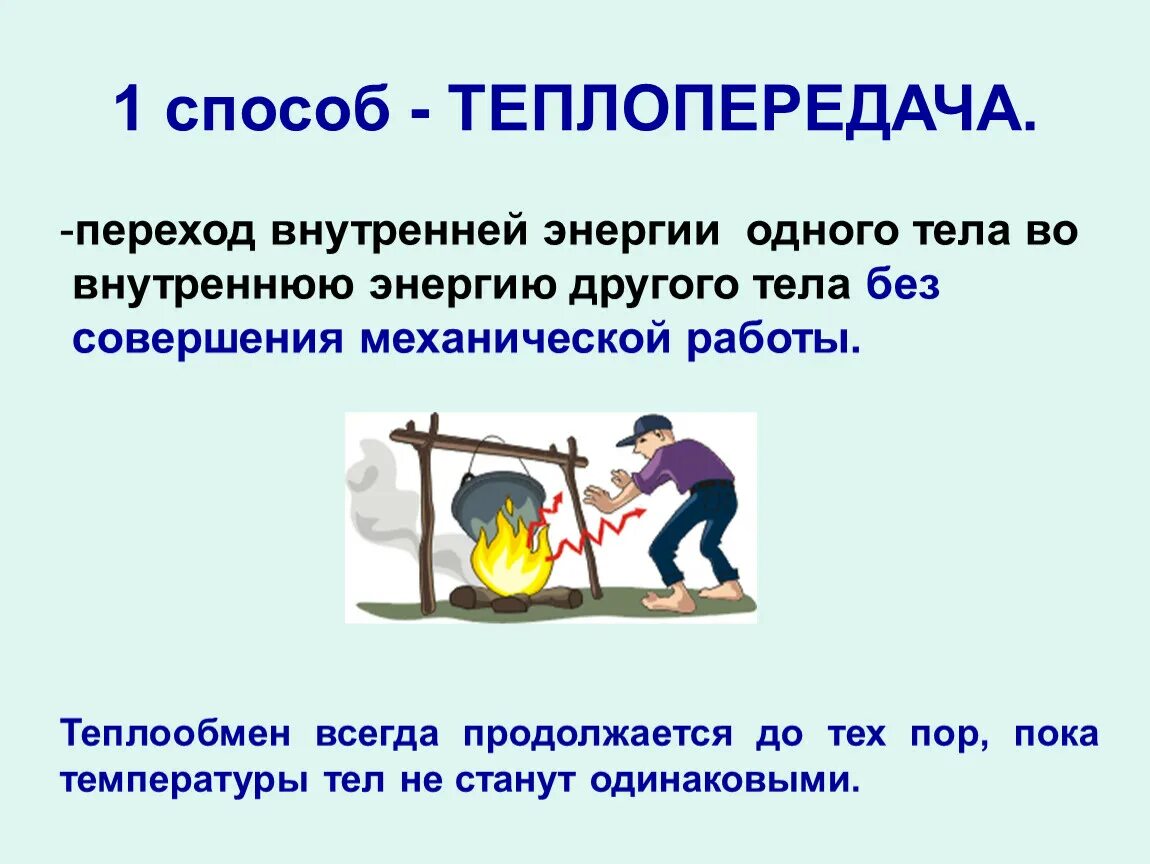 1 способ - ТЕПЛОПЕРЕДАЧА.

-переход внутренней энергии одного тела во внутреннюю энергию другого тела без совершения механической работы.

Теплообмен всегда продолжается до тех пор, пока температуры тел не станут одинаковыми.